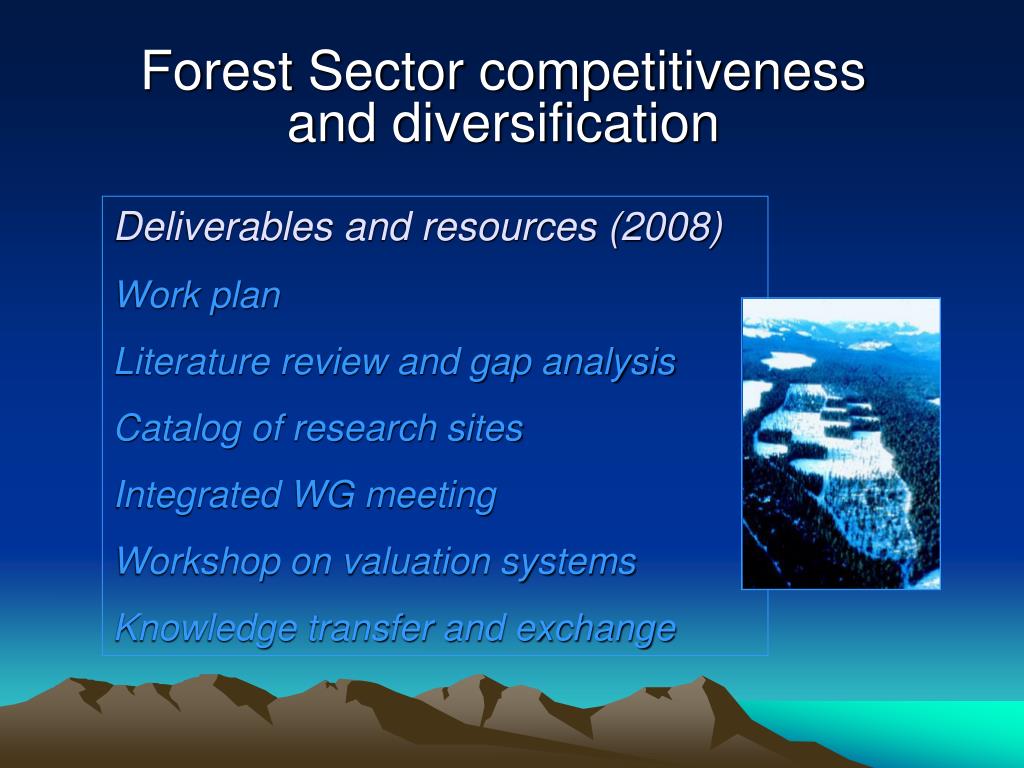 Forest Sector competitiveness and diversification

Deliverables and resources (2008)

Work plan

Literature review and gap analysis

Catalog of research sites

Integrated WG meeting

Workshop on valuation systems

Knowledge transfer and exchange